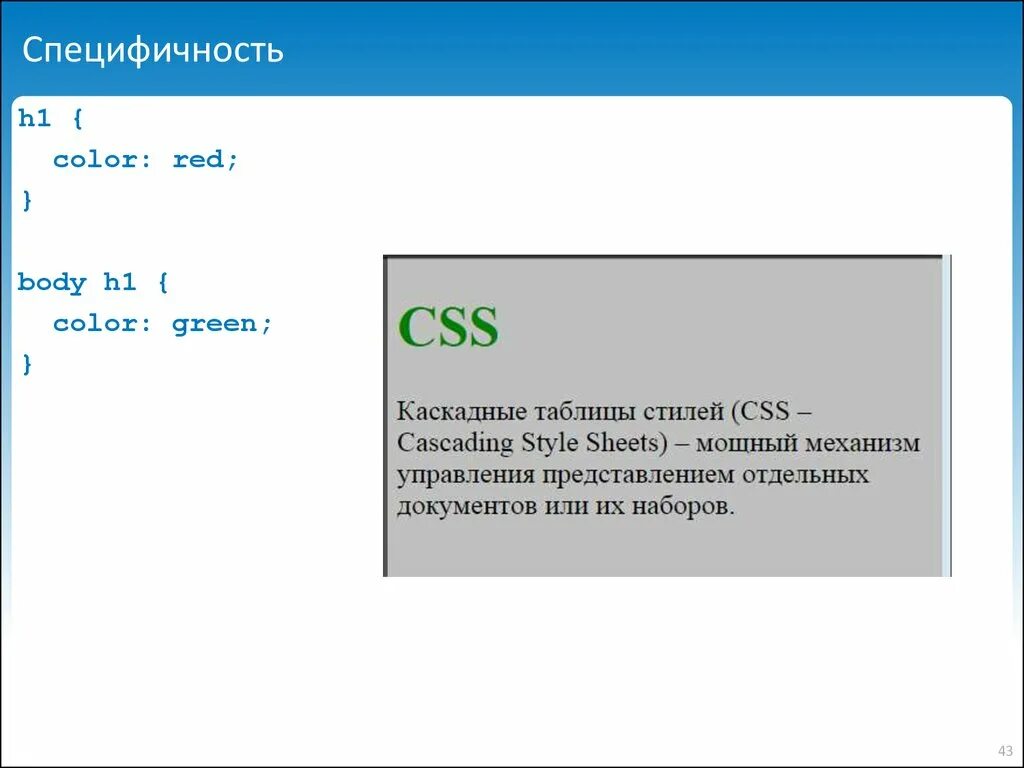 Специфичность

h1 {
  color: red;
}

body h1 {
  color: green;
}

CSS

Каскадные таблицы стилей (CSS – Cascading Style Sheets) – мощный механизм управления представлением отдельных документов или их наборов.

43